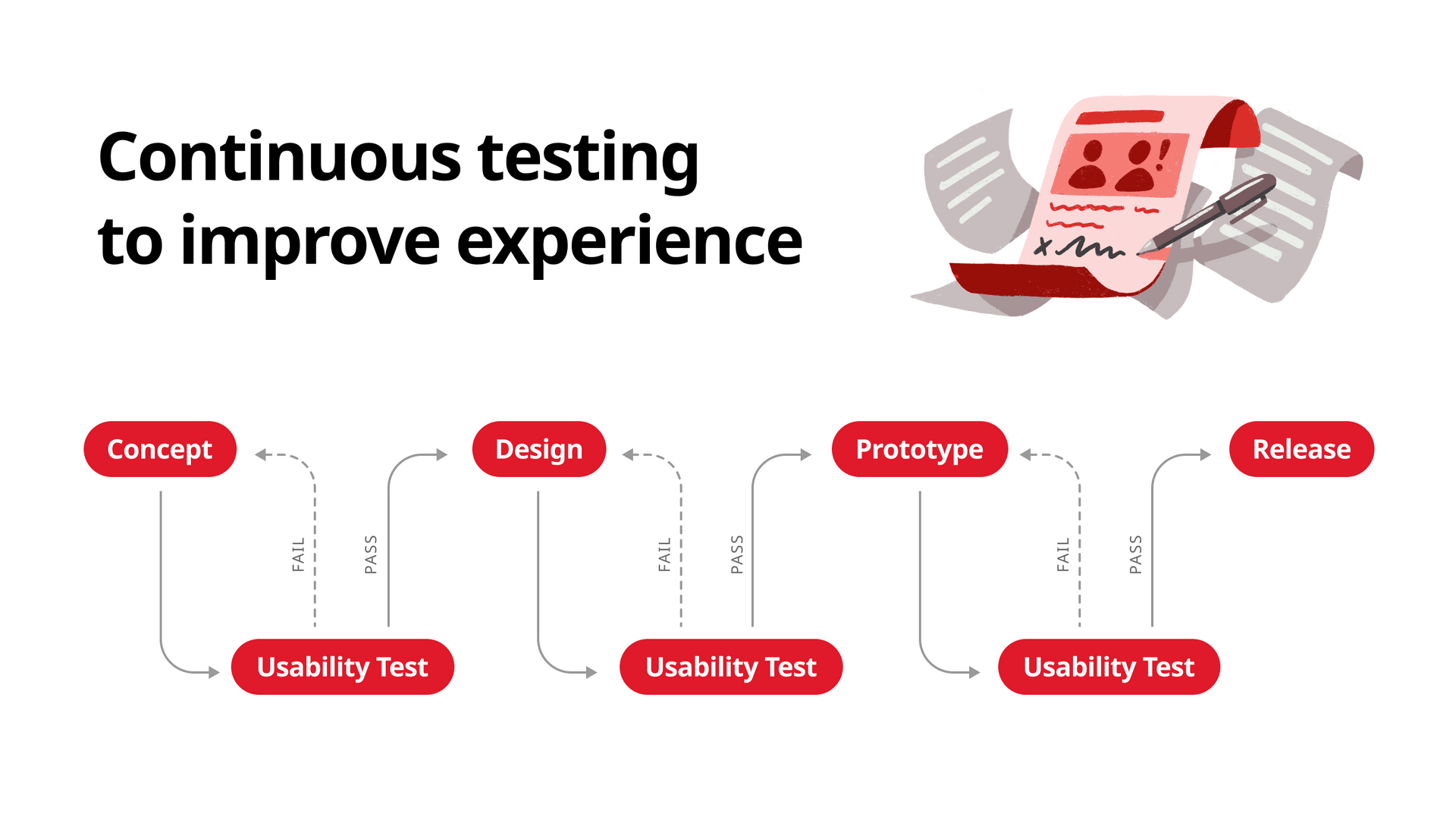 Continuous testing to improve experience

Concept

FAIL

PASS

Usability Test

Design

FAIL

PASS

Usability Test

Prototype

FAIL

PASS

Usability Test

Release